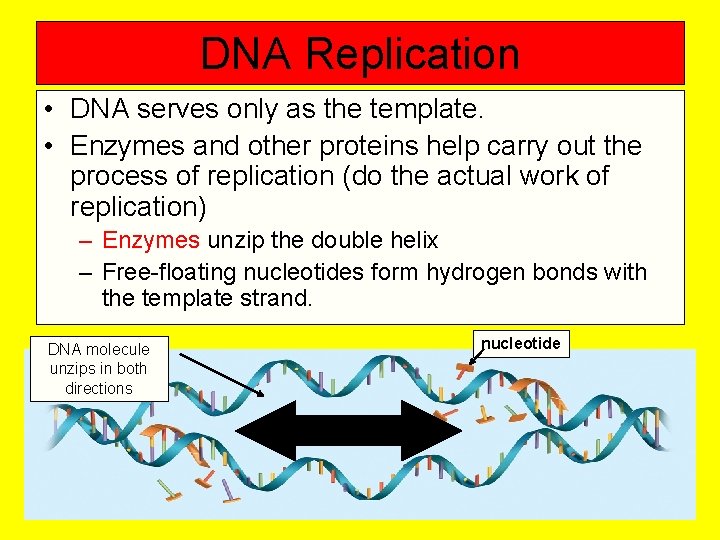 DNA Replication

• DNA serves only as the template.
• Enzymes and other proteins help carry out the process of replication (do the actual work of replication)
– Enzymes unzip the double helix
– Free-floating nucleotides form hydrogen bonds with the template strand.

DNA molecule unzips in both directions

nucleotide